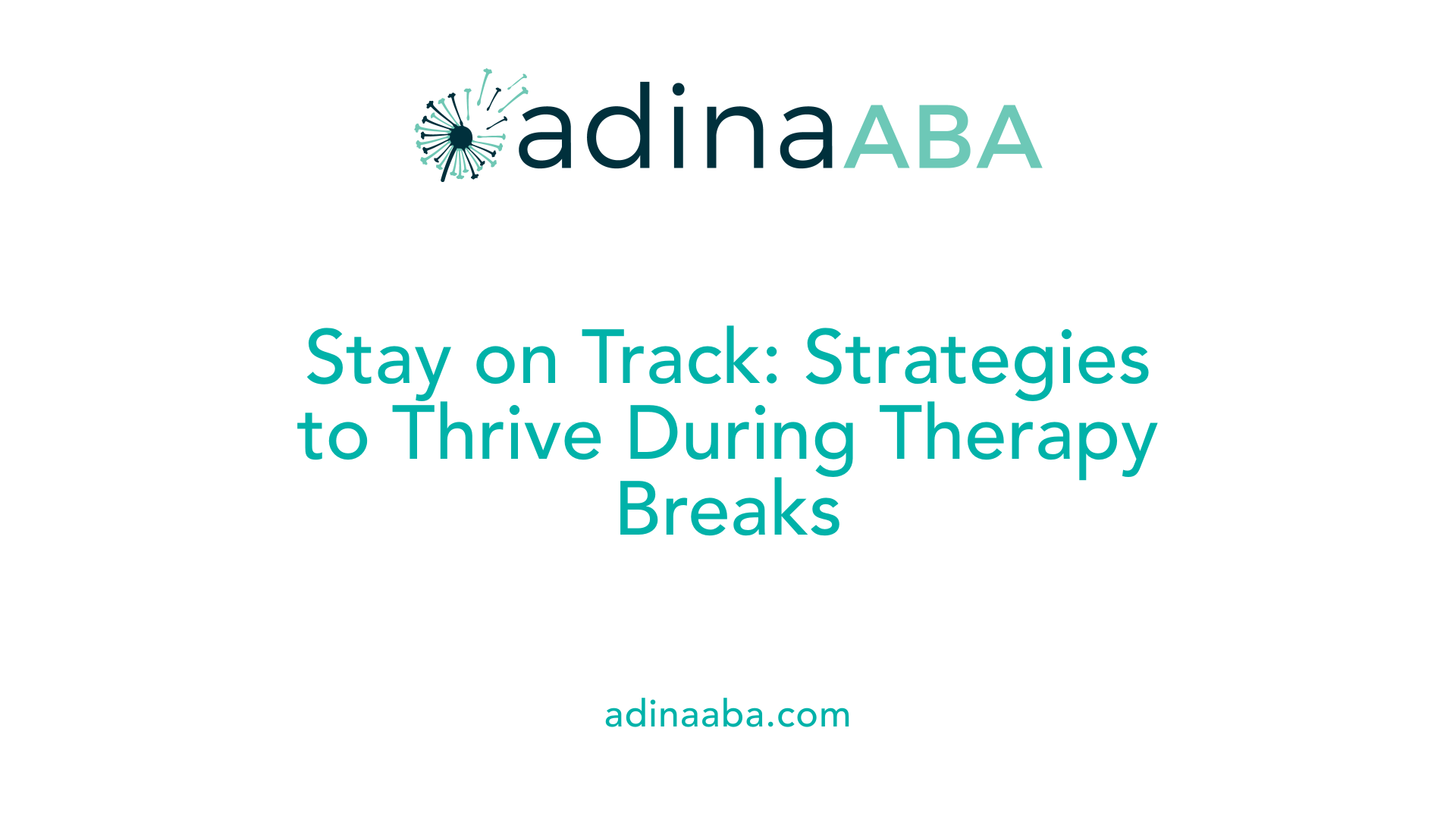 adinaABA

Stay on Track: Strategies to Thrive During Therapy Breaks

adinaaba.com